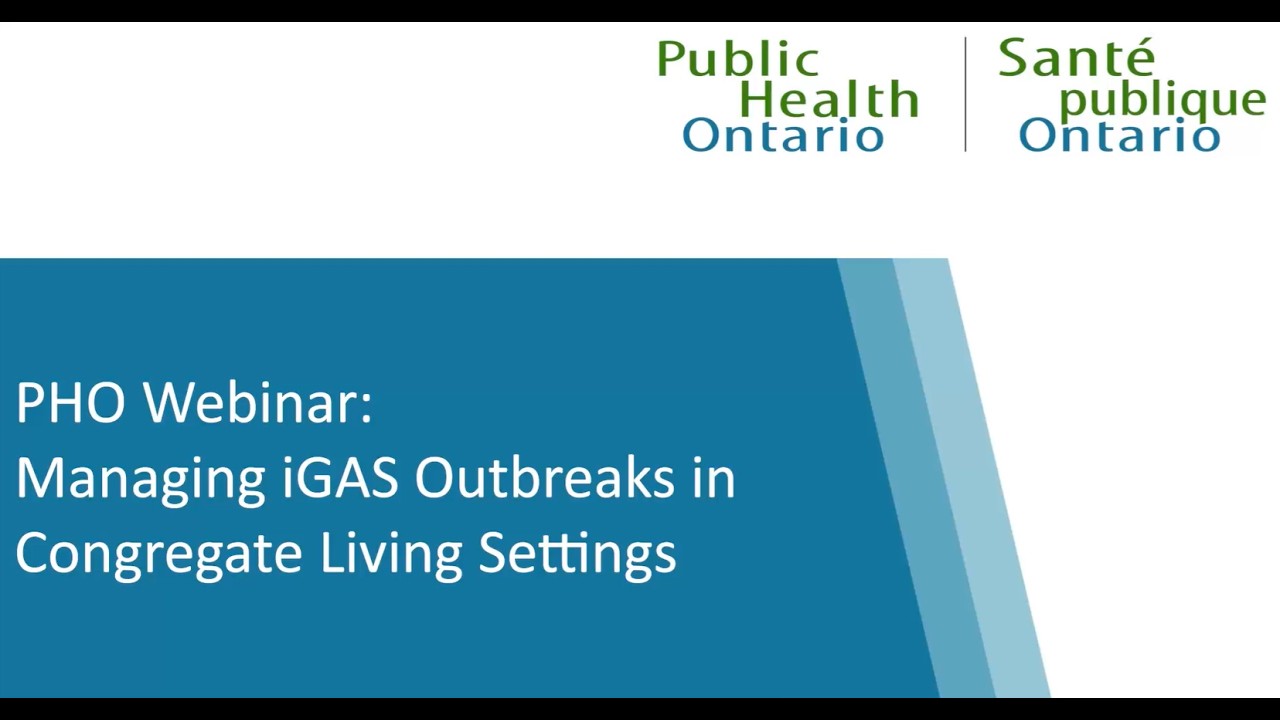 Public Health Ontario

Santé publique Ontario

PHO Webinar:
Managing iGAS Outbreaks in Congregate Living Settings